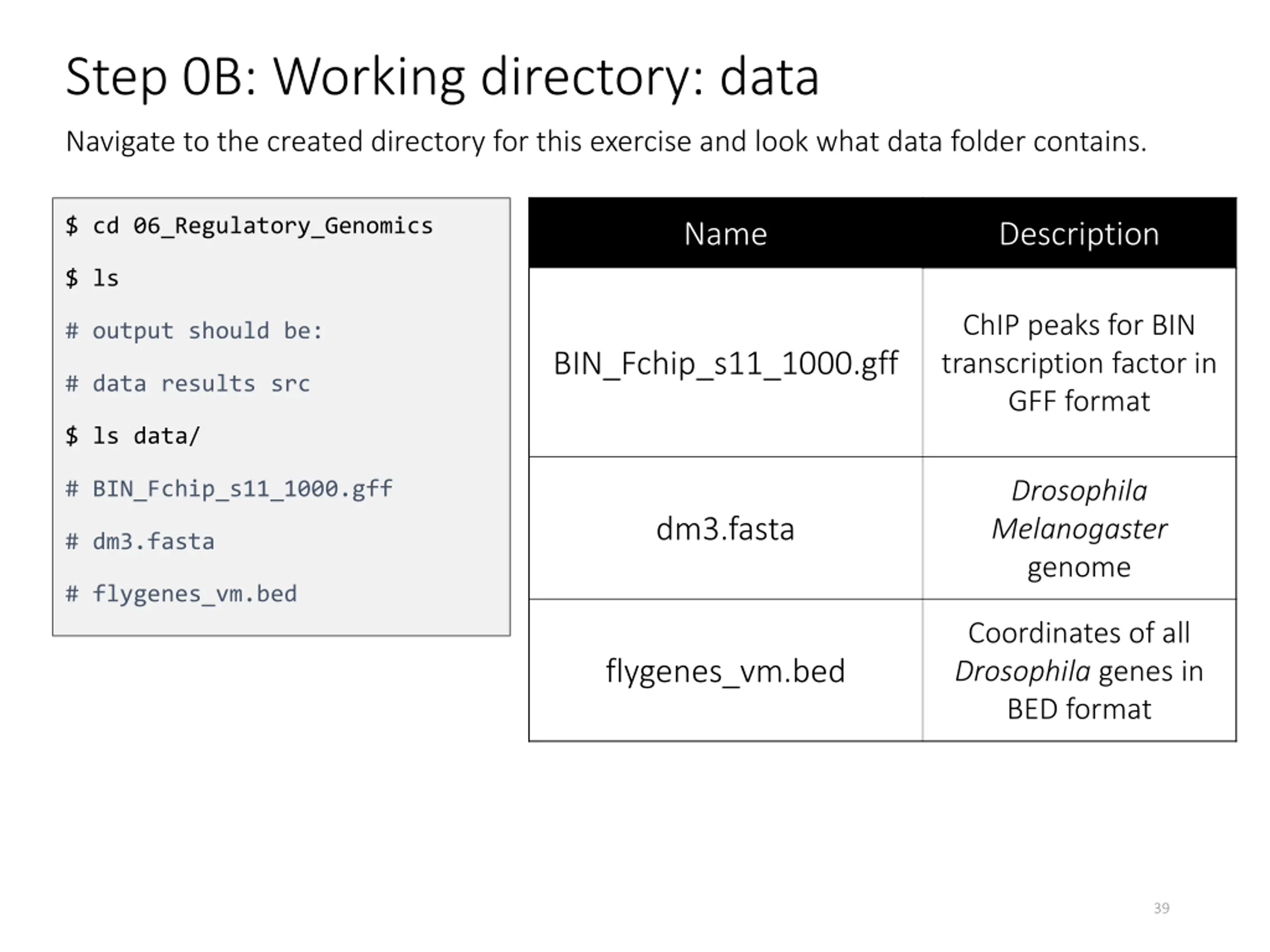 Step 0B: Working directory: data

Navigate to the created directory for this exercise and look what data folder contains.

$ cd 06_Regulatory_Genomics

$ ls

# output should be:

# data results src

$ ls data/

# BIN_Fchip_s11_1000.gff

# dm3.fasta

# flygenes_vm.bed

| Name | Description |
|---|---|
| BIN_Fchip_s11_1000.gff | ChIP peaks for BIN transcription factor in GFF format |
| dm3.fasta | Drosophila Melanogaster genome |
| flygenes_vm.bed | Coordinates of all Drosophila genes in BED format |

39